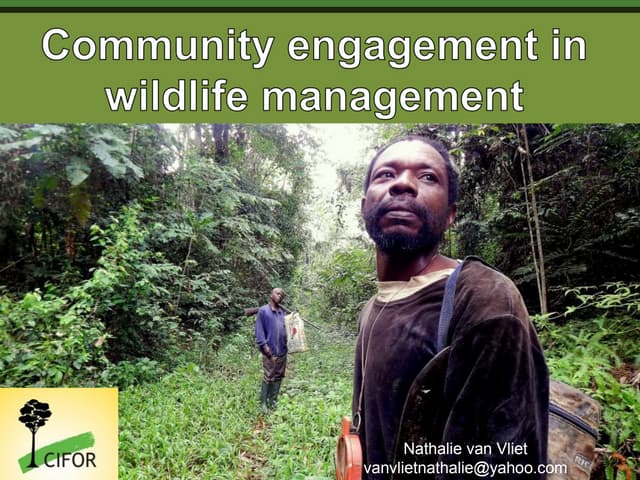 Community engagement in wildlife management

CIFOR

Nathalie van Vliet
vanvlietnathalie@yahoo.com